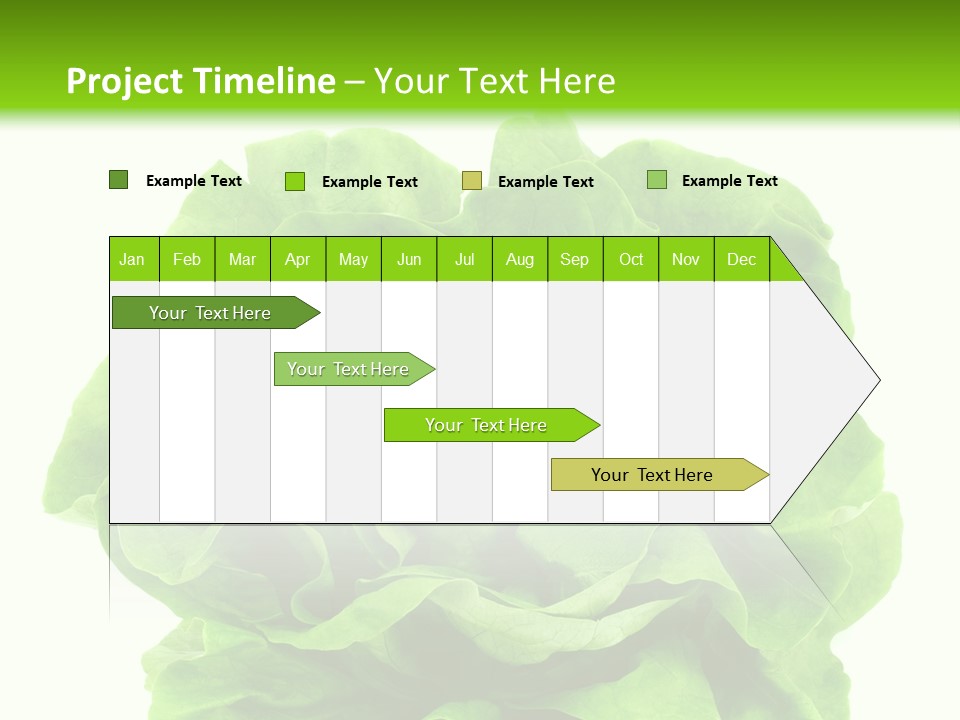 Project Timeline – Your Text Here

Example Text
Example Text
Example Text
Example Text

| Jan | Feb | Mar | Apr | May | Jun | Jul | Aug | Sep | Oct | Nov | Dec |
|---|---|---|---|---|---|---|---|---|---|---|---|

Your Text Here
Your Text Here
Your Text Here
Your Text Here